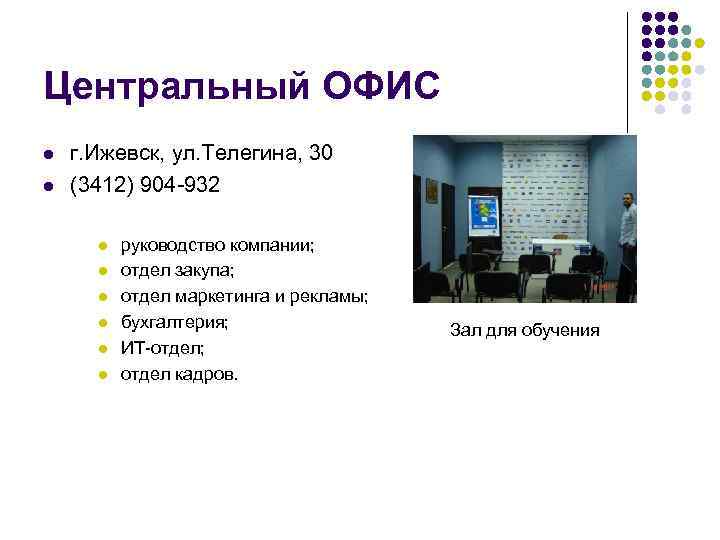 Центральный ОФИС

- г.Ижевск, ул.Телегина, 30
- (3412) 904-932

- руководство компании;
- отдел закупа;
- отдел маркетинга и рекламы;
- бухгалтерия;
- ИТ-отдел;
- отдел кадров.

Зал для обучения